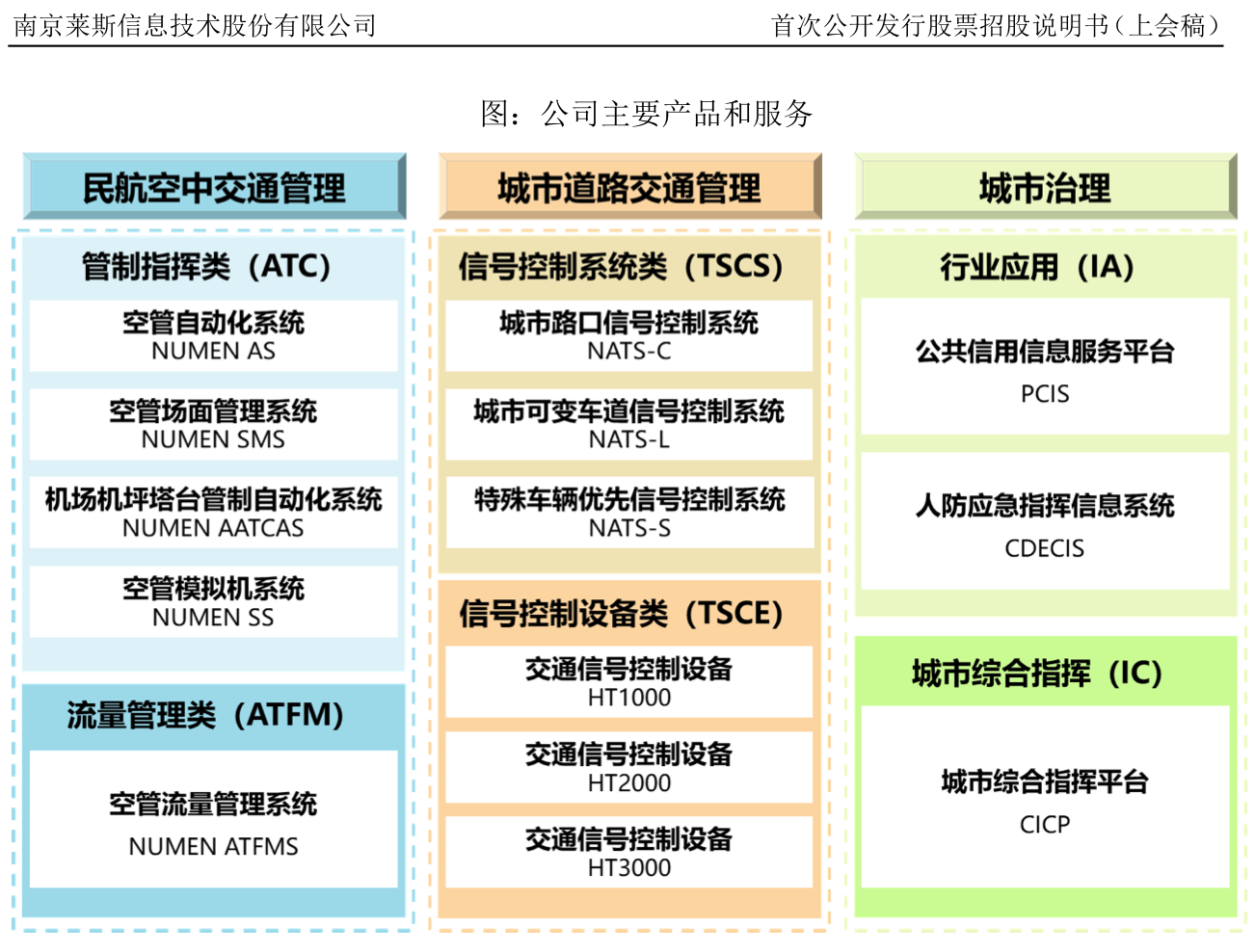 南京莱斯信息技术股份有限公司

首次公开发行股票招股说明书（上会稿）

图：公司主要产品和服务

民航空中交通管理

管制指挥类（ATC）

空管自动化系统
NUMEN AS

空管场面管理系统
NUMEN SMS

机场机坪塔台管制自动化系统
NUMEN AATCAS

空管模拟机系统
NUMEN SS

流量管理类（ATFM）

空管流量管理系统
NUMEN ATFMS

城市道路交通管理

信号控制系统类（TSCS）

城市路口信号控制系统
NATS-C

城市可变车道信号控制系统
NATS-L

特殊车辆优先信号控制系统
NATS-S

信号控制设备类（TSCE）

交通信号控制设备
HT1000

交通信号控制设备
HT2000

交通信号控制设备
HT3000

城市治理

行业应用（IA）

公共信用信息服务平台
PCIS

人防应急指挥信息系统
CDECIS

城市综合指挥（IC）

城市综合指挥平台
CICP